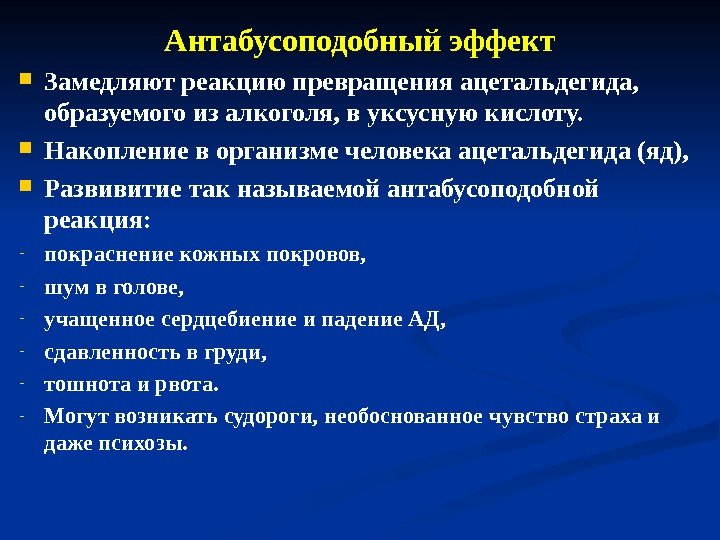 Антабусоподобный эффект

Замедляют реакцию превращения ацетальдегида, образуемого из алкоголя, в уксусную кислоту.

Накопление в организме человека ацетальдегида (яд),

Развивитие так называемой антабусоподобной реакция:

- покраснение кожных покровов,
- шум в голове,
- учащенное сердцебиение и падение АД,
- сдавленность в груди,
- тошнота и рвота.
- Могут возникать судороги, необоснованное чувство страха и даже психозы.